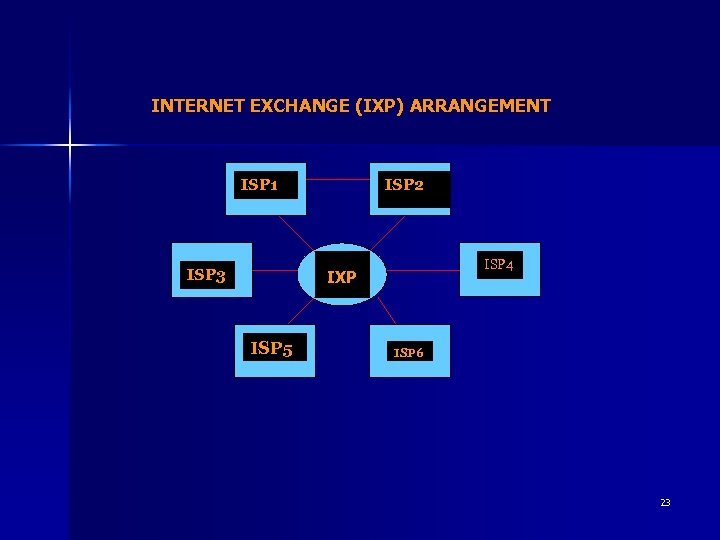 INTERNET EXCHANGE (IXP) ARRANGEMENT

ISP1

ISP2

ISP3

IXP

ISP4

ISP5

ISP6

23